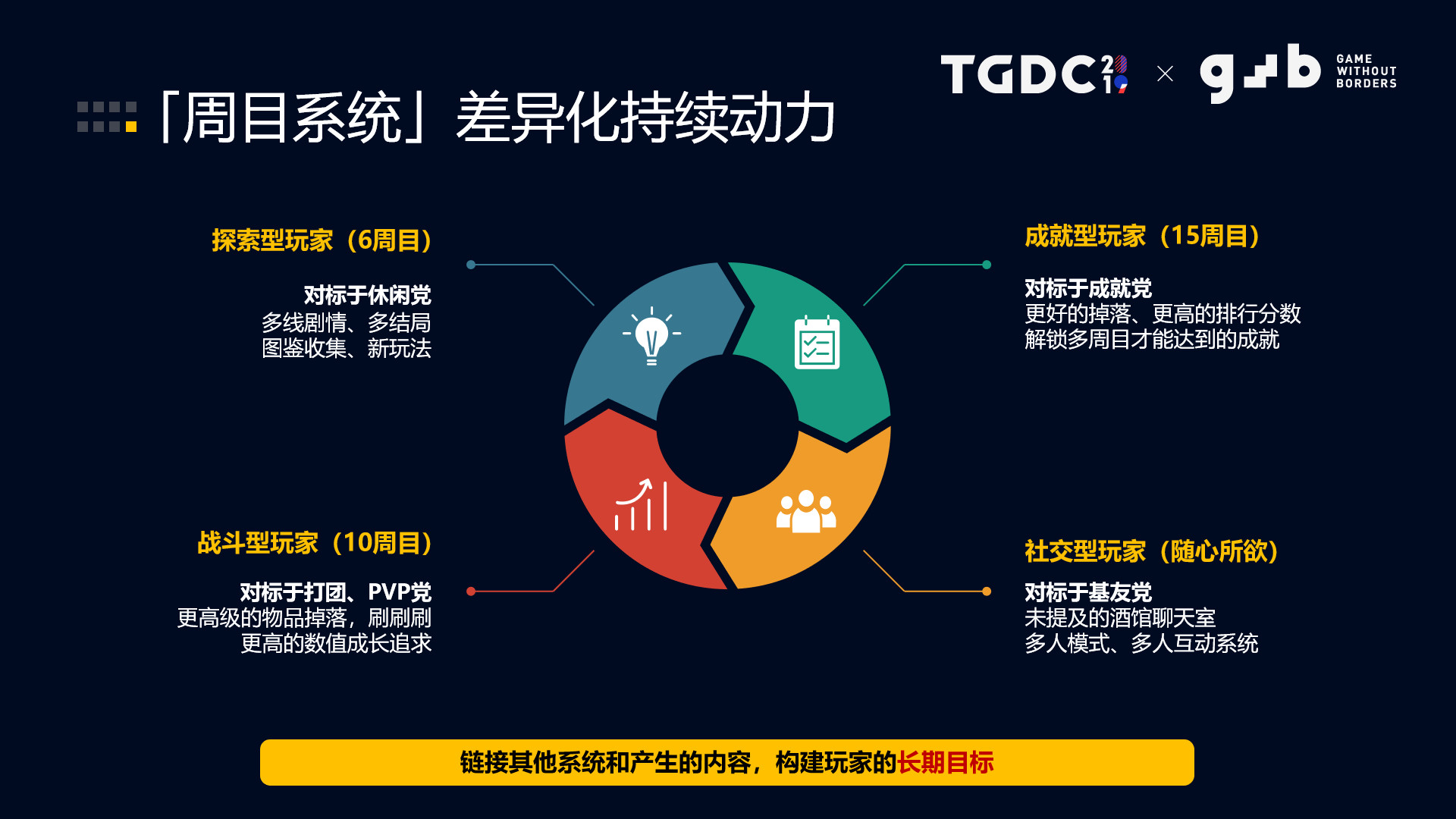 TGDC 2019 × g b GAME WITHOUT BORDERS

「周目系统」差异化持续动力

探索型玩家（6周目）

对标于休闲党
多线剧情、多结局
图鉴收集、新玩法

成就型玩家（15周目）

对标于成就党
更好的掉落、更高的排行分数
解锁多周目才能达到的成就

战斗型玩家（10周目）

对标于打团、PVP党
更高级的物品掉落，刷刷刷
更高的数值成长追求

社交型玩家（随心所欲）

对标于基友党
未提及的酒馆聊天室
多人模式、多人互动系统

链接其他系统和产生的内容，构建玩家的长期目标